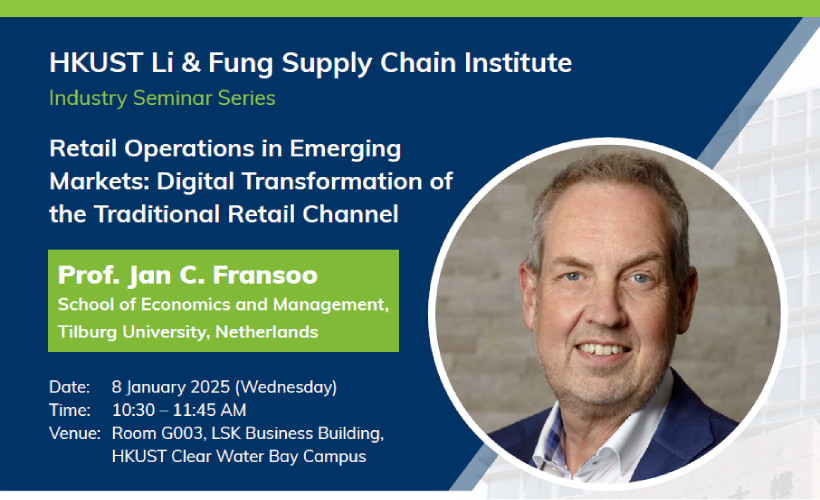 HKUST Li & Fung Supply Chain Institute
Industry Seminar Series

Retail Operations in Emerging Markets: Digital Transformation of the Traditional Retail Channel

Prof. Jan C. Fransoo
School of Economics and Management, Tilburg University, Netherlands

Date: 8 January 2025 (Wednesday)
Time: 10:30 – 11:45 AM
Venue: Room G003, LSK Business Building, HKUST Clear Water Bay Campus